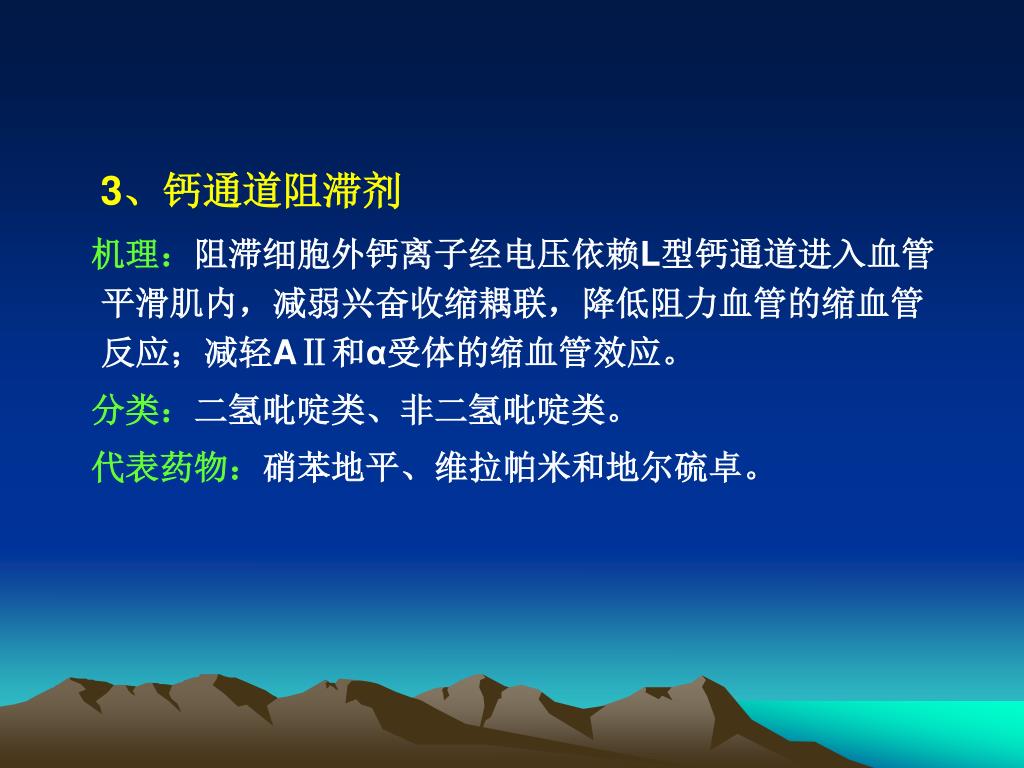 3、钙通道阻滞剂

机理：阻滞细胞外钙离子经电压依赖L型钙通道进入血管平滑肌内，减弱兴奋收缩耦联，降低阻力血管的缩血管反应；减轻AⅡ和α受体的缩血管效应。

分类：二氢吡啶类、非二氢吡啶类。

代表药物：硝苯地平、维拉帕米和地尔硫卓。